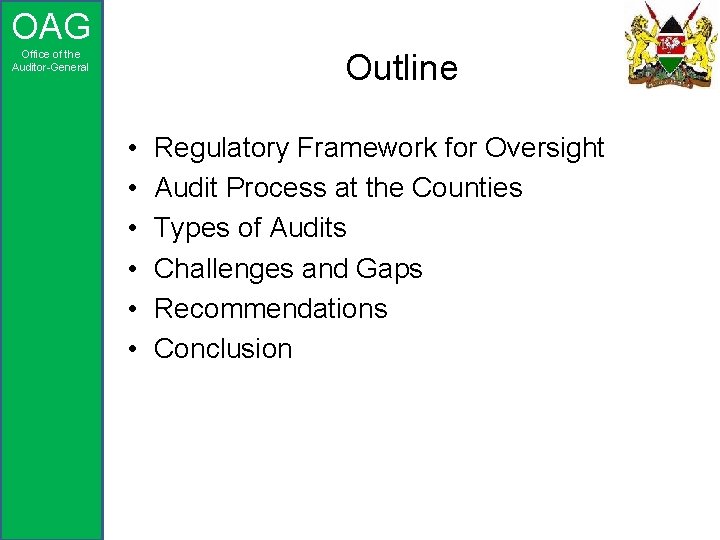 OAG
Office of the Auditor-General

Outline

• Regulatory Framework for Oversight
• Audit Process at the Counties
• Types of Audits
• Challenges and Gaps
• Recommendations
• Conclusion